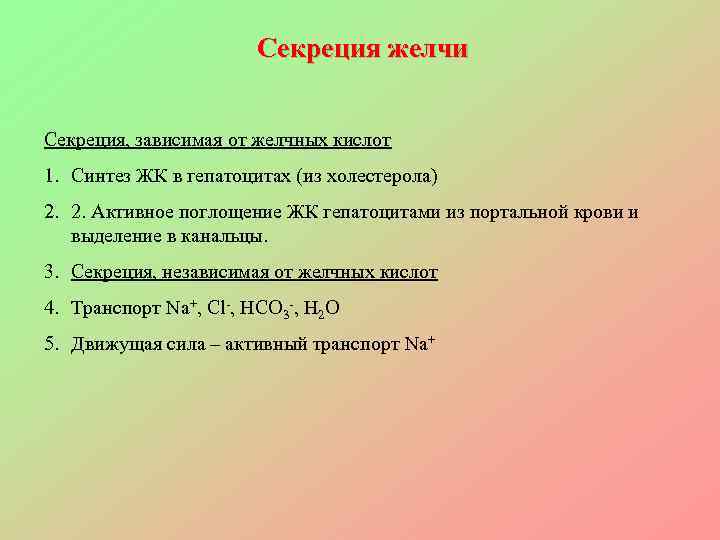 Секреция желчи

Секреция, зависимая от желчных кислот

1. Синтез ЖК в гепатоцитах (из холестерола)

2. 2. Активное поглощение ЖК гепатоцитами из портальной крови и выделение в канальцы.

3. Секреция, независимая от желчных кислот

4. Транспорт $Na^+$, $Cl^-$, $HCO_3^-$, $H_2O$

5. Движущая сила – активный транспорт $Na^+$